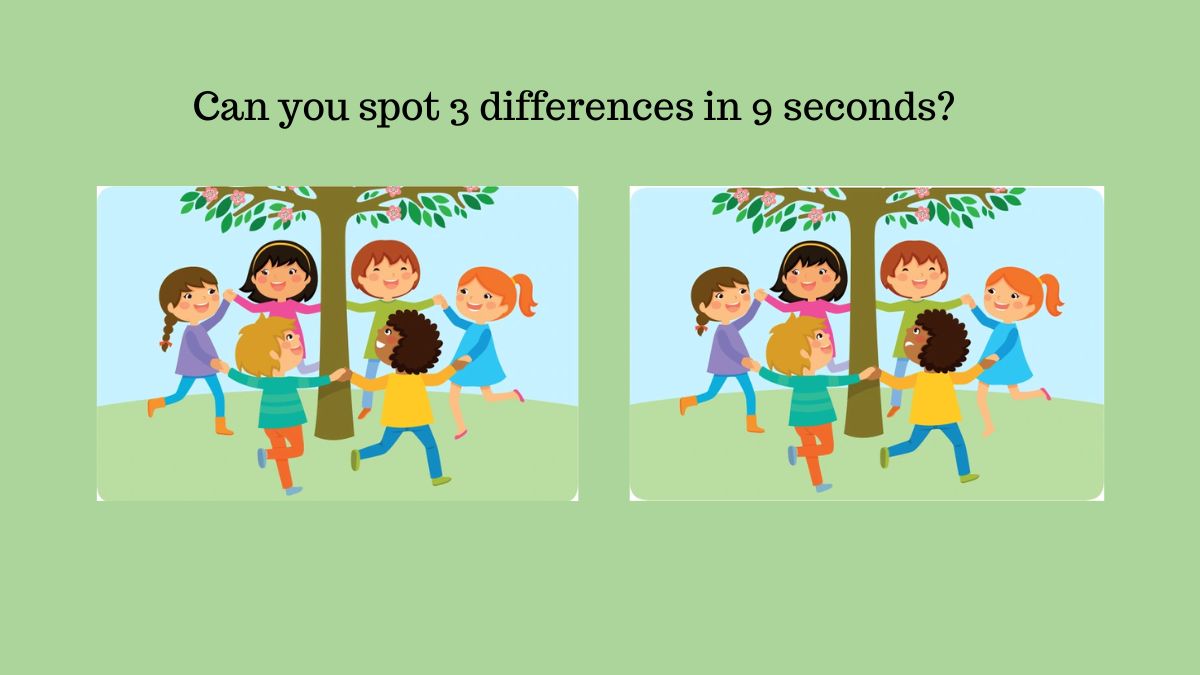 Can you spot 3 differences in 9 seconds?